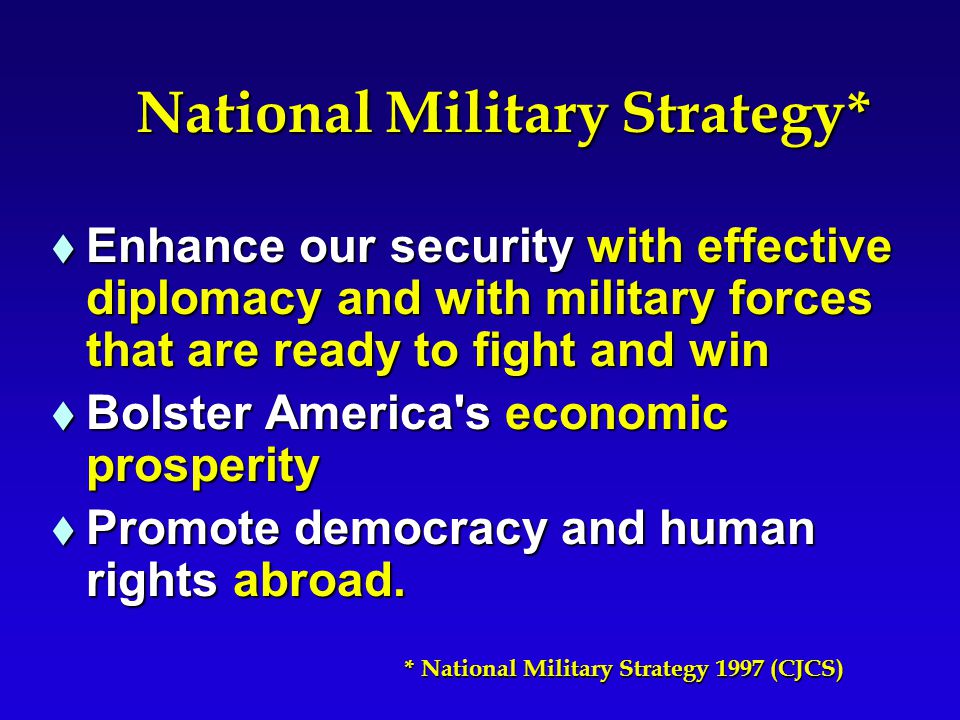 National Military Strategy*

♦ Enhance our security with effective diplomacy and with military forces that are ready to fight and win

♦ Bolster America's economic prosperity

♦ Promote democracy and human rights abroad.

* National Military Strategy 1997 (CJCS)